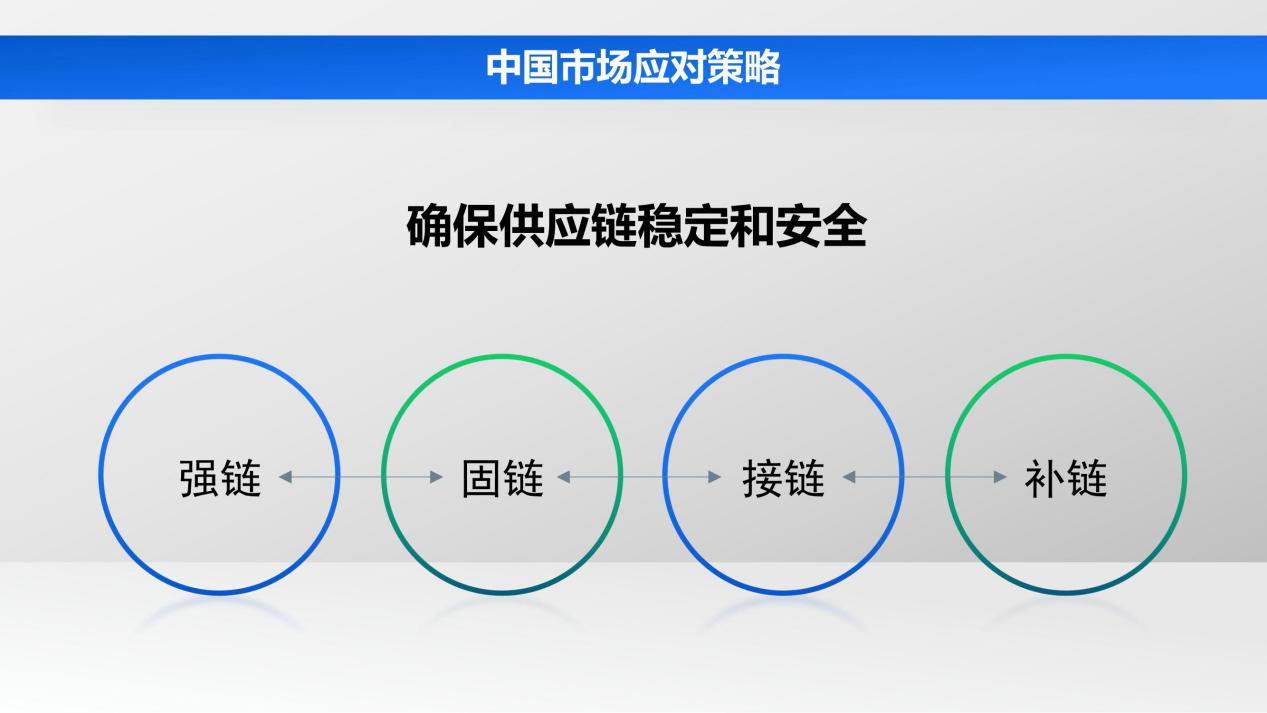 中国市场应对策略

确保供应链稳定和安全

强链

固链

接链

补链